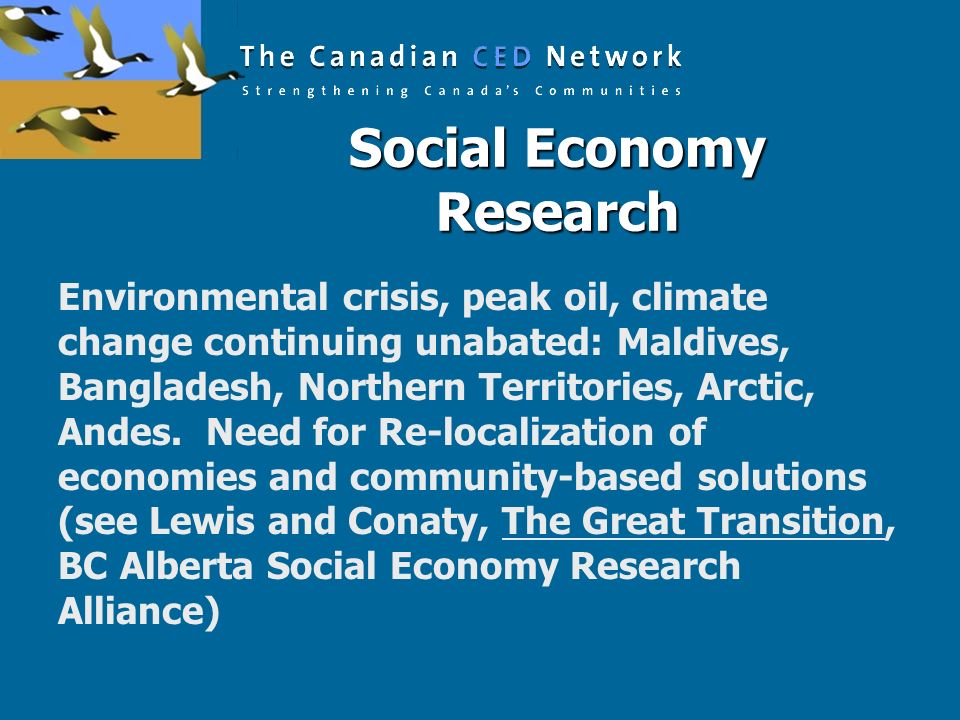 The Canadian CED Network
Strengthening Canada's Communities

Social Economy Research

Environmental crisis, peak oil, climate change continuing unabated: Maldives, Bangladesh, Northern Territories, Arctic, Andes. Need for Re-localization of economies and community-based solutions (see Lewis and Conaty, The Great Transition, BC Alberta Social Economy Research Alliance)